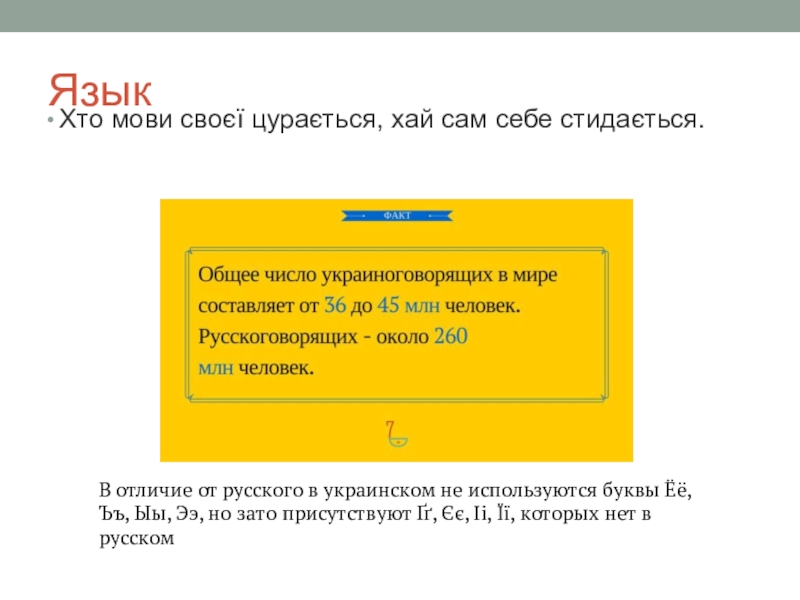 Язык

• Хто мови своєї цурається, хай сам себе стидається.

ФАКТ

Общее число украиноговорящих в мире составляет от 36 до 45 млн человек. Русскоговорящих - около 260 млн человек.

В отличие от русского в украинском не используются буквы Ёё, Ъъ, Ыы, Ээ, но зато присутствуют Ґґ, Єє, Іі, Її, которых нет в русском